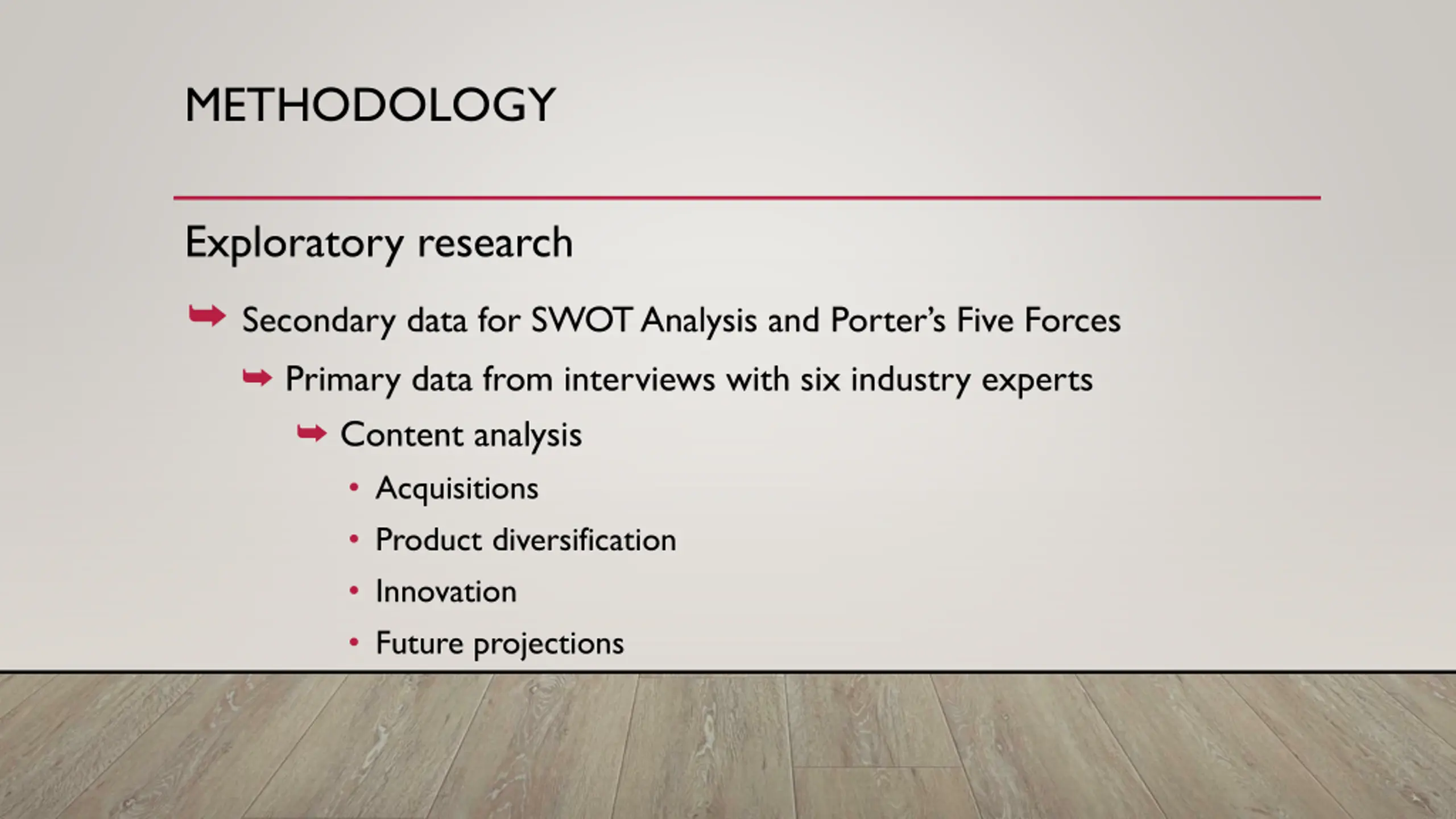 METHODOLOGY

Exploratory research

➥ Secondary data for SWOT Analysis and Porter's Five Forces

➥ Primary data from interviews with six industry experts

➥ Content analysis

• Acquisitions
• Product diversification
• Innovation
• Future projections